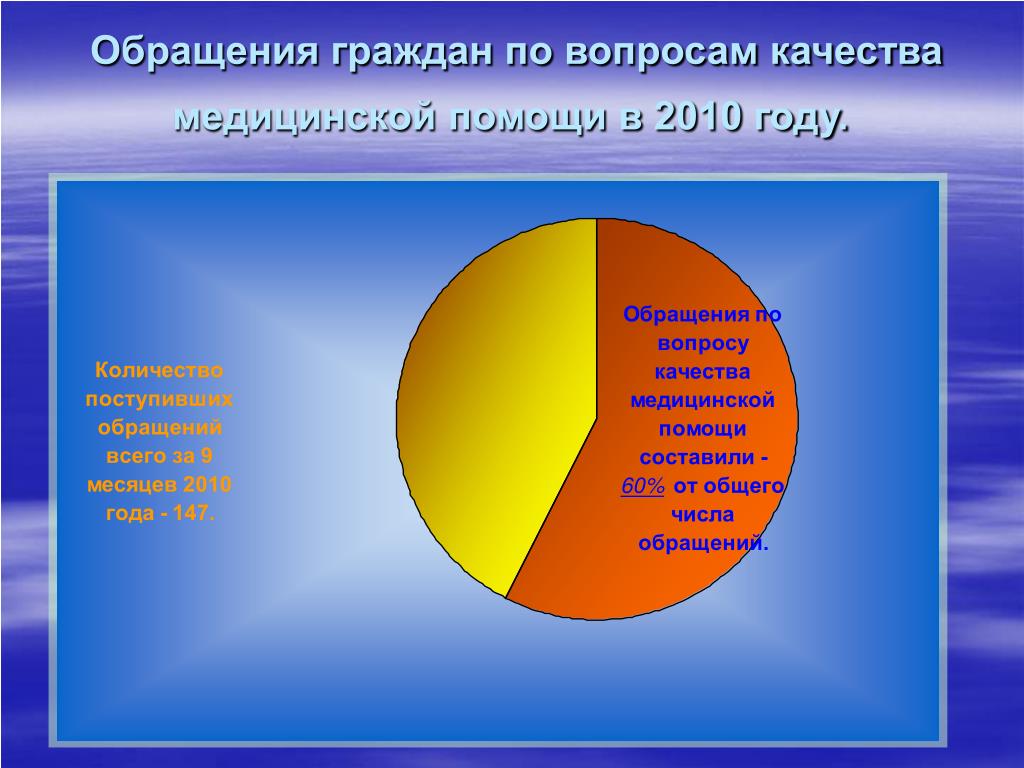 Обращения граждан по вопросам качества медицинской помощи в 2010 году.

Количество поступивших обращений всего за 9 месяцев 2010 года - 147.

Обращения по вопросу качества медицинской помощи составили - 60% от общего числа обращений.